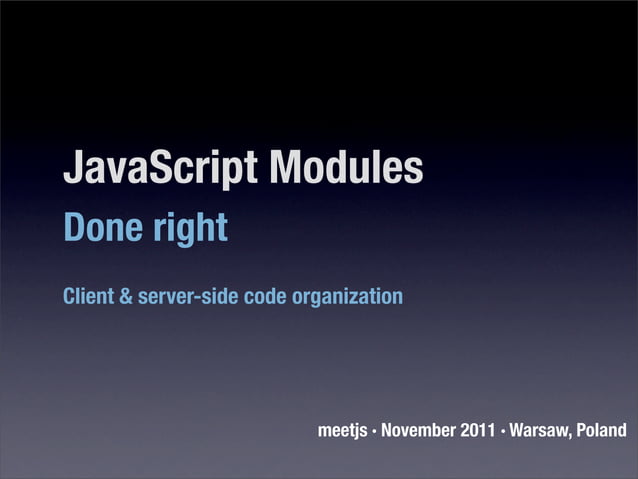 JavaScript Modules

Done right

Client & server-side code organization

meetjs · November 2011 · Warsaw, Poland